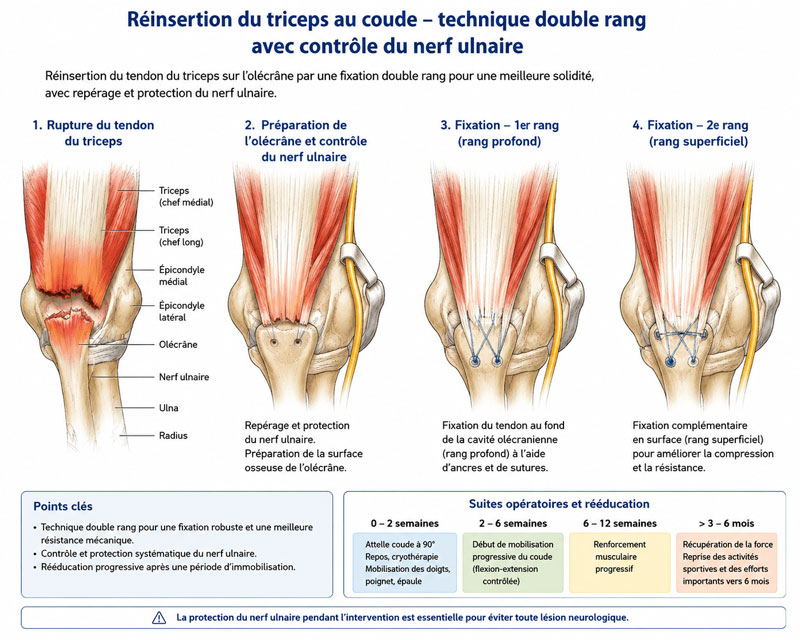 Réinsertion du triceps au coude – technique double rang avec contrôle du nerf ulnaire

Réinsertion du tendon du triceps sur l'olécrâne par une fixation double rang pour une meilleure solidité, avec repérage et protection du nerf ulnaire.

1. Rupture du tendon du triceps

Triceps (chef médial)
Triceps (chef long)
Épicondyle médial
Épicondyle latéral
Olécrâne
Nerf ulnaire
Ulna
Radius

2. Préparation de l'olécrâne et contrôle du nerf ulnaire

Repérage et protection du nerf ulnaire.
Préparation de la surface osseuse de l'olécrâne.

3. Fixation – 1er rang (rang profond)

Fixation du tendon au fond de la cavité olécranienne (rang profond) à l'aide d'ancres et de sutures.

4. Fixation – 2e rang (rang superficiel)

Fixation complémentaire en surface (rang superficiel) pour améliorer la compression et la résistance.

Points clés
• Technique double rang pour une fixation robuste et une meilleure résistance mécanique.
• Contrôle et protection systématique du nerf ulnaire.
• Rééducation progressive après une période d'immobilisation.

Suites opératoires et rééducation

| 0 – 2 semaines | 2 – 6 semaines | 6 – 12 semaines | > 3 – 6 mois |
|---|---|---|---|
| Attelle coude à 90° Repos, cryothérapie Mobilisation des doigts, poignet, épaule | Début de mobilisation progressive du coude (flexion-extension contrôlée) | Renforcement musculaire progressif | Récupération de la force Reprise des activités sportives et des efforts importants vers 6 mois |

La protection du nerf ulnaire pendant l'intervention est essentielle pour éviter toute lésion neurologique.